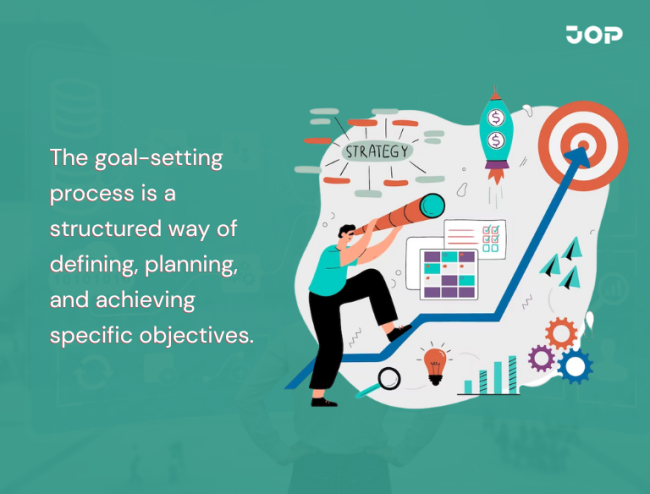 JOP

The goal-setting process is a structured way of defining, planning, and achieving specific objectives.

STRATEGY

$

$